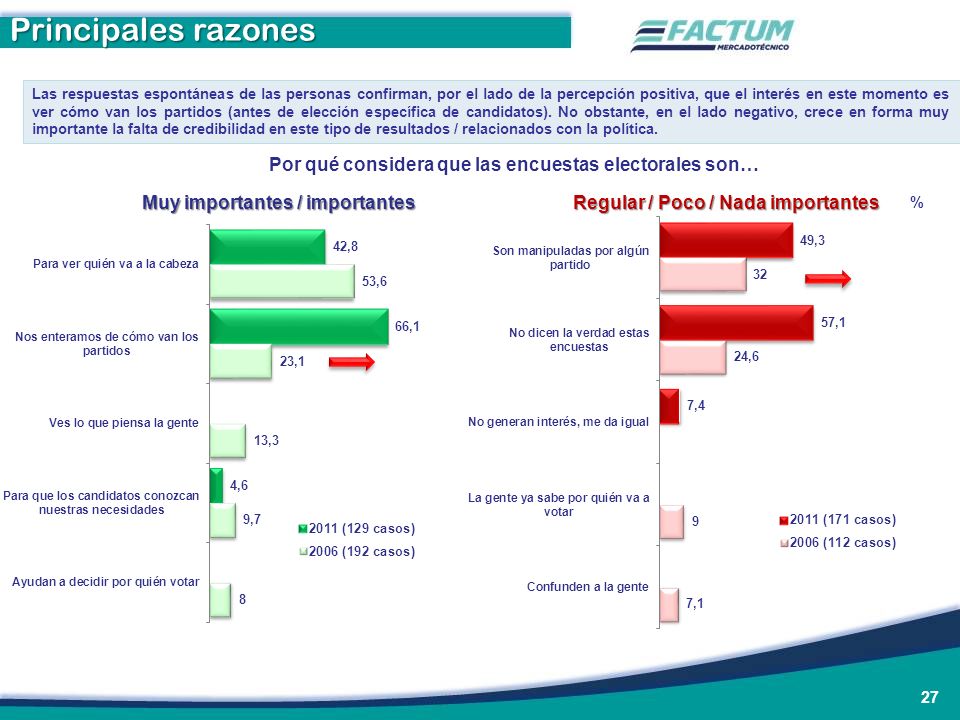 Principales razones

FACTUM
MERCADOTÉCNICO

Las respuestas espontáneas de las personas confirman, por el lado de la percepción positiva, que el interés en este momento es ver cómo van los partidos (antes de elección específica de candidatos). No obstante, en el lado negativo, crece en forma muy importante la falta de credibilidad en este tipo de resultados / relacionados con la política.

Por qué considera que las encuestas electorales son…

Muy importantes / importantes

Para ver quién va a la cabeza 42,8 53,6
Nos enteramos de cómo van los partidos 66,1 23,1
Ves lo que piensa la gente 13,3
Para que los candidatos conozcan nuestras necesidades 4,6 9,7
Ayudan a decidir por quién votar 8

2011 (129 casos)
2006 (192 casos)

Regular / Poco / Nada importantes

%

Son manipuladas por algún partido 49,3 32
No dicen la verdad estas encuestas 57,1 24,6
No generan interés, me da igual 7,4
La gente ya sabe por quién va a votar 9
Confunden a la gente 7,1

2011 (171 casos)
2006 (112 casos)

27